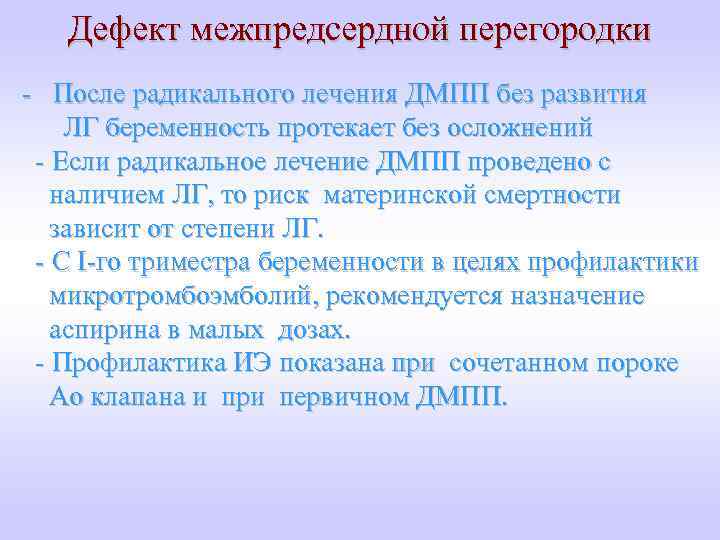 Дефект межпредсердной перегородки

- После радикального лечения ДМПП без развития ЛГ беременность протекает без осложнений

- Если радикальное лечение ДМПП проведено с наличием ЛГ, то риск материнской смертности зависит от степени ЛГ.

- С I-го триместра беременности в целях профилактики микротромбоэмболий, рекомендуется назначение аспирина в малых дозах.

- Профилактика ИЭ показана при сочетанном пороке Ао клапана и при первичном ДМПП.